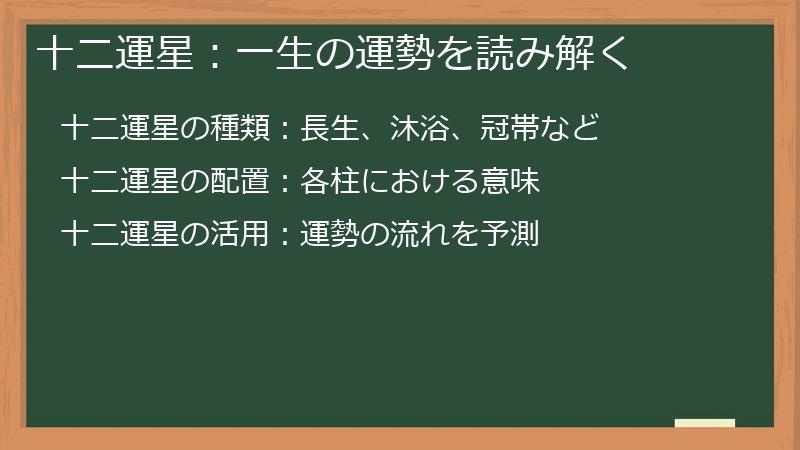 十二運星：一生の運勢を読み解く

十二運星の種類：長生、沐浴、冠帯など

十二運星の配置：各柱における意味

十二運星の活用：運勢の流れを予測